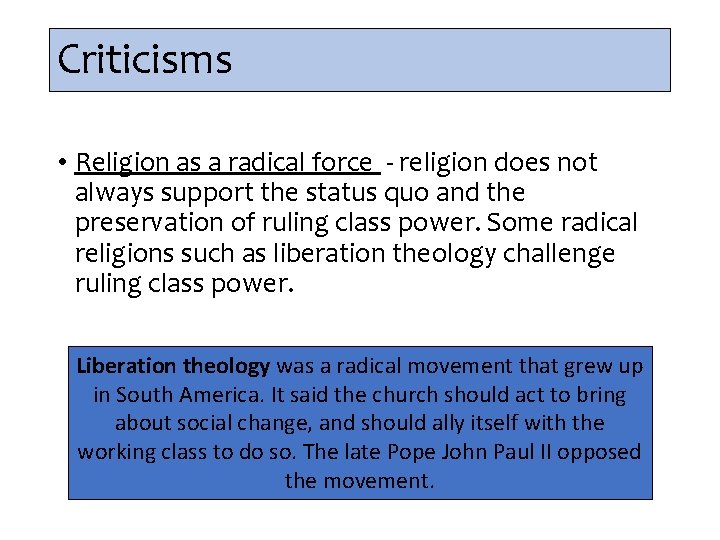 Criticisms

• Religion as a radical force - religion does not always support the status quo and the preservation of ruling class power. Some radical religions such as liberation theology challenge ruling class power.

Liberation theology was a radical movement that grew up in South America. It said the church should act to bring about social change, and should ally itself with the working class to do so. The late Pope John Paul II opposed the movement.